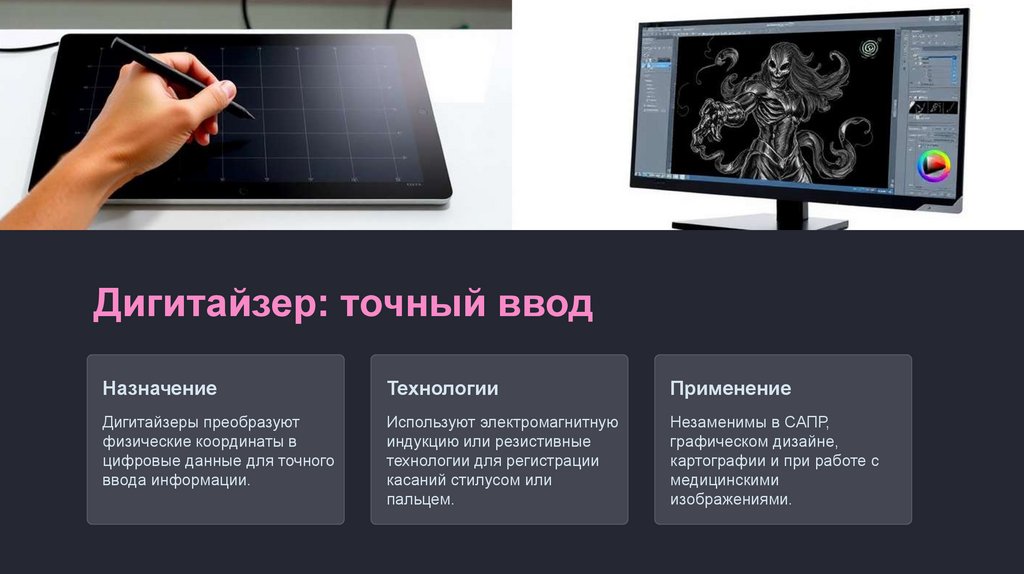 Дигитайзер: точный ввод

Назначение

Дигитайзеры преобразуют физические координаты в цифровые данные для точного ввода информации.

Технологии

Используют электромагнитную индукцию или резистивные технологии для регистрации касаний стилусом или пальцем.

Применение

Незаменимы в САПР, графическом дизайне, картографии и при работе с медицинскими изображениями.